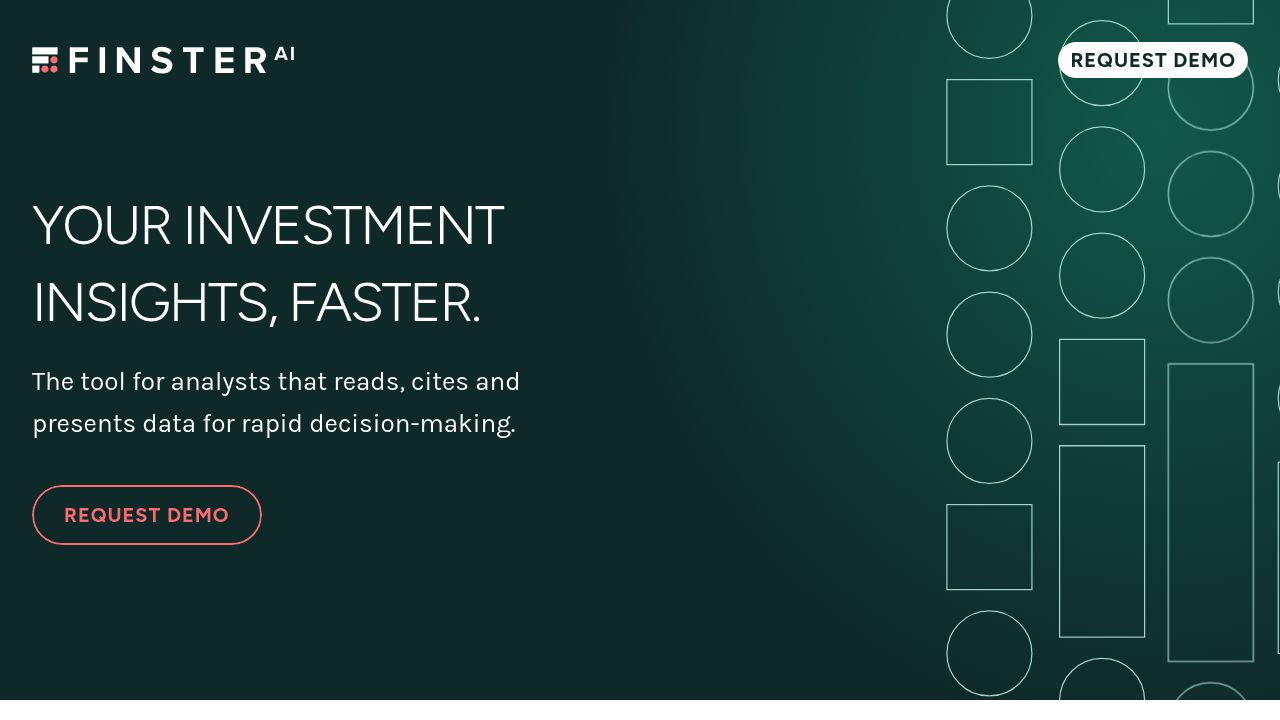 FINSTER AI

REQUEST DEMO

YOUR INVESTMENT INSIGHTS, FASTER.

The tool for analysts that reads, cites and presents data for rapid decision-making.

REQUEST DEMO